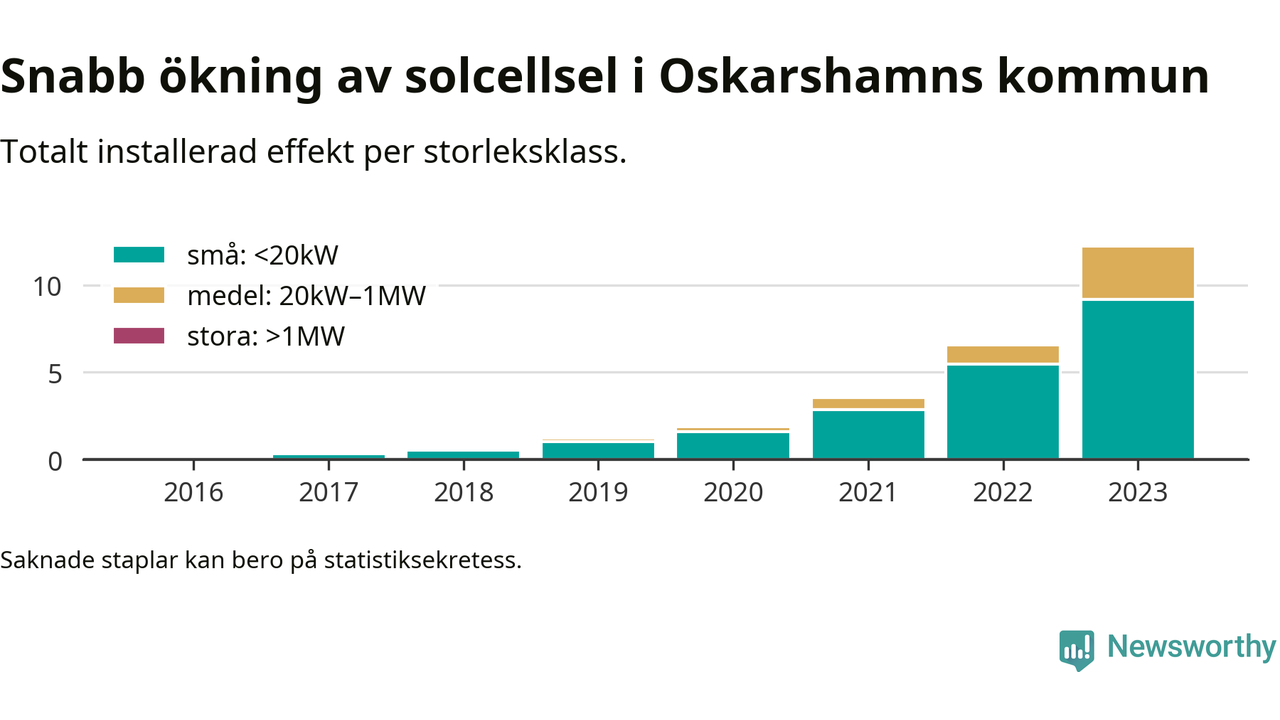 Snabb ökning av solcellsel i Oskarshamns kommun

Totalt installerad effekt per storleksklass.

små: <20kW
medel: 20kW–1MW
stora: >1MW

10
5
0

2016
2017
2018
2019
2020
2021
2022
2023

Saknade staplar kan bero på statistiksekretess.

Newsworthy